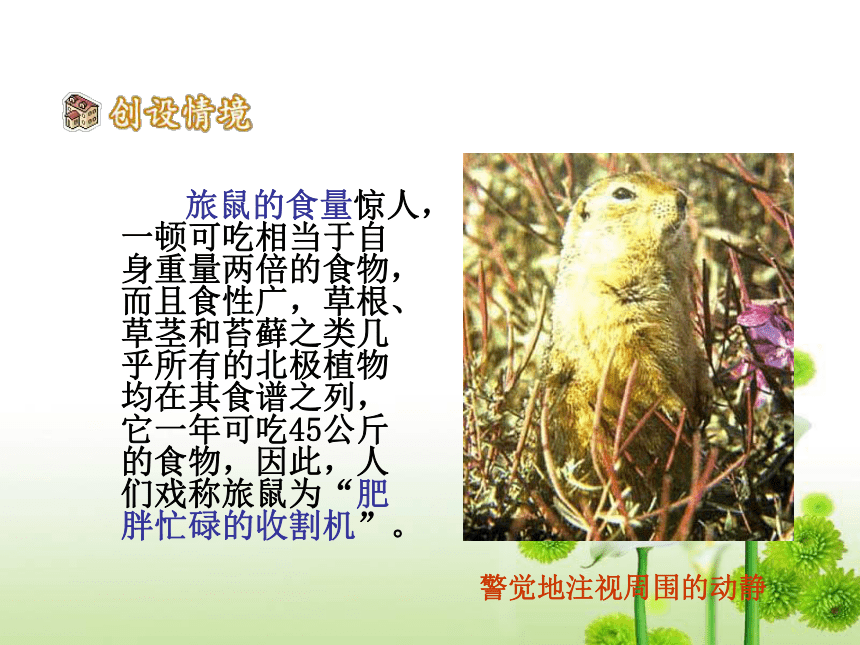 创设情境

旅鼠的食量惊人，一顿可吃相当于自身重量两倍的食物，而且食性广，草根、草茎和苔藓之类几乎所有的北极植物均在其食谱之列，它一年可吃45公斤的食物，因此，人们戏称旅鼠为“肥胖忙碌的收割机”。

警觉地注视周围的动静